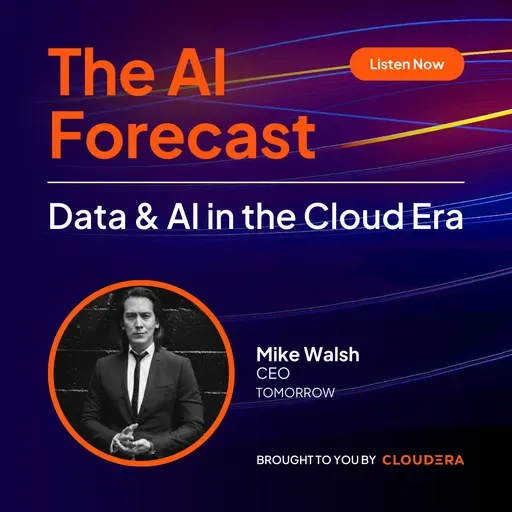 The AI Forecast

Listen Now

Data & AI in the Cloud Era

Mike Walsh
CEO
TOMORROW

BROUGHT TO YOU BY CLOUDERA